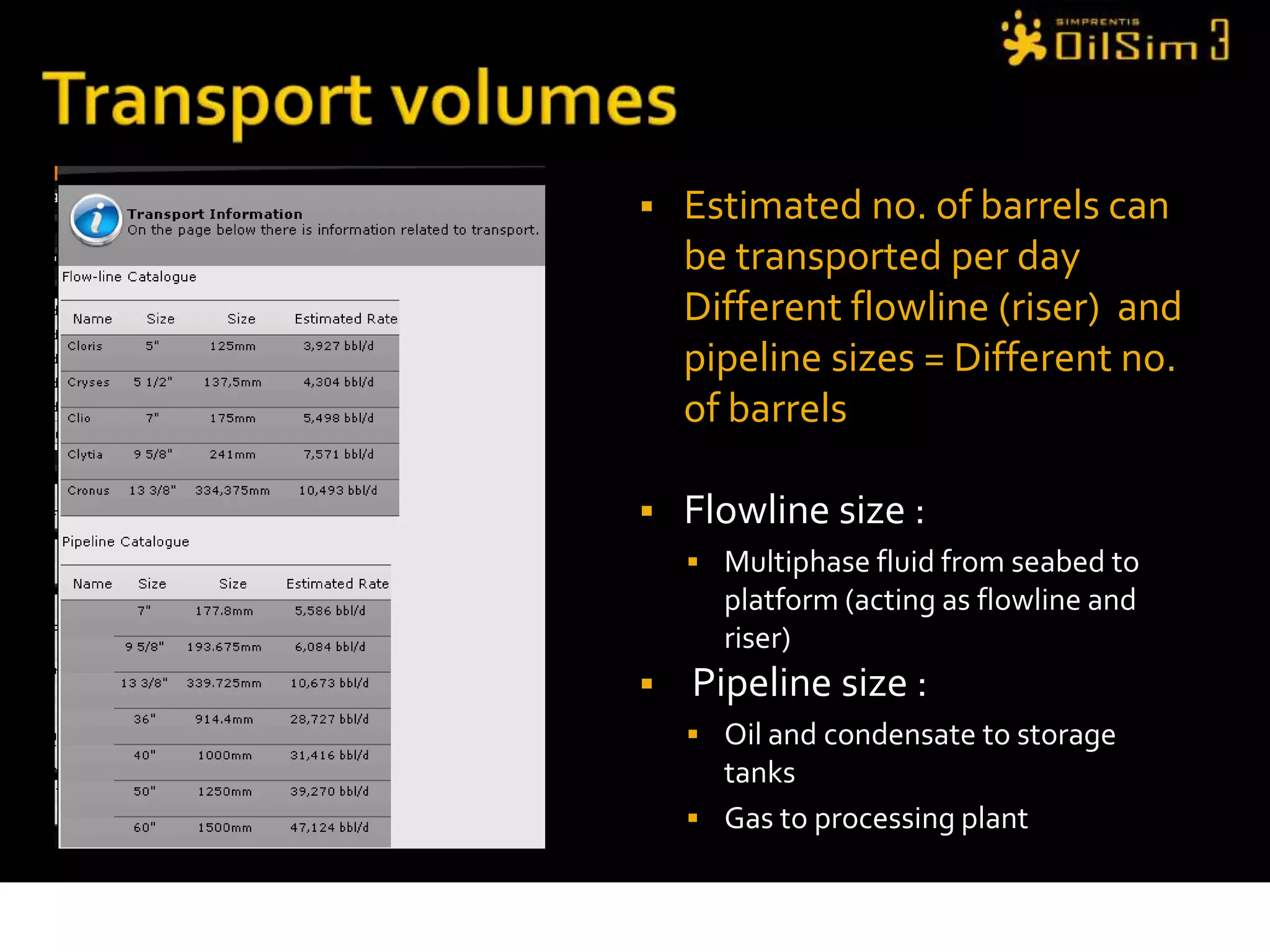 SIMPRENTIS OilSim 3

Transport volumes

Transport Information
On the page below there is information related to transport.

Flow-line Catalogue

| Name | Size | Size | Estimated Rate |
|---|---|---|---|
| Cloris | 5" | 125mm | 3,927 bbl/d |
| Cryses | 5 1/2" | 137,5mm | 4,304 bbl/d |
| Clio | 7" | 175mm | 5,498 bbl/d |
| Clytia | 9 5/8" | 241mm | 7,571 bbl/d |
| Cronus | 13 3/8" | 334,375mm | 10,493 bbl/d |

Pipeline Catalogue

| Name | Size | Size | Estimated Rate |
|---|---|---|---|
| | 7" | 177.8mm | 5,586 bbl/d |
| | 9 5/8" | 193.675mm | 6,084 bbl/d |
| | 13 3/8" | 339.725mm | 10,673 bbl/d |
| | 36" | 914.4mm | 28,727 bbl/d |
| | 40" | 1000mm | 31,416 bbl/d |
| | 50" | 1250mm | 39,270 bbl/d |
| | 60" | 1500mm | 47,124 bbl/d |

▪ Estimated no. of barrels can be transported per day Different flowline (riser) and pipeline sizes = Different no. of barrels

▪ Flowline size :
▪ Multiphase fluid from seabed to platform (acting as flowline and riser)
▪ Pipeline size :
▪ Oil and condensate to storage tanks
▪ Gas to processing plant